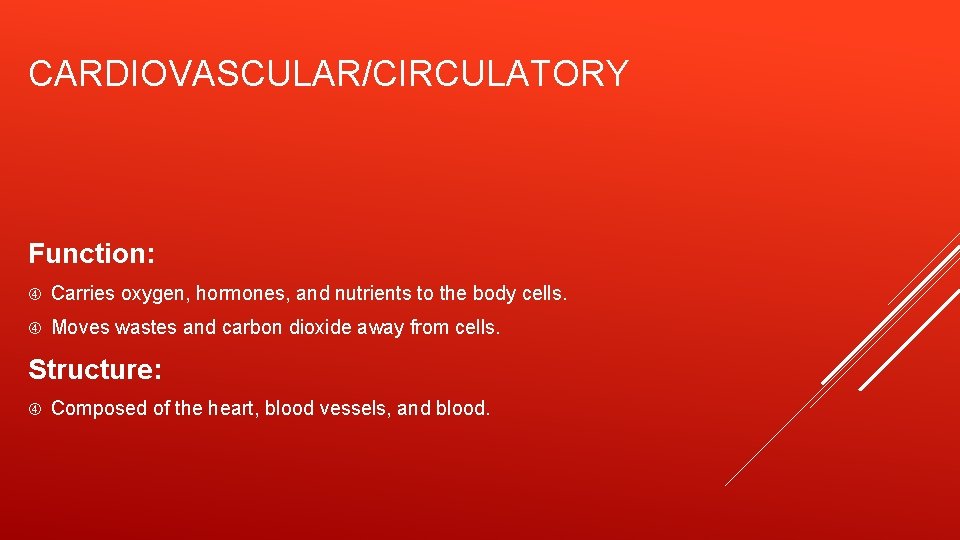 CARDIOVASCULAR/CIRCULATORY

Function:

Carries oxygen, hormones, and nutrients to the body cells.

Moves wastes and carbon dioxide away from cells.

Structure:

Composed of the heart, blood vessels, and blood.